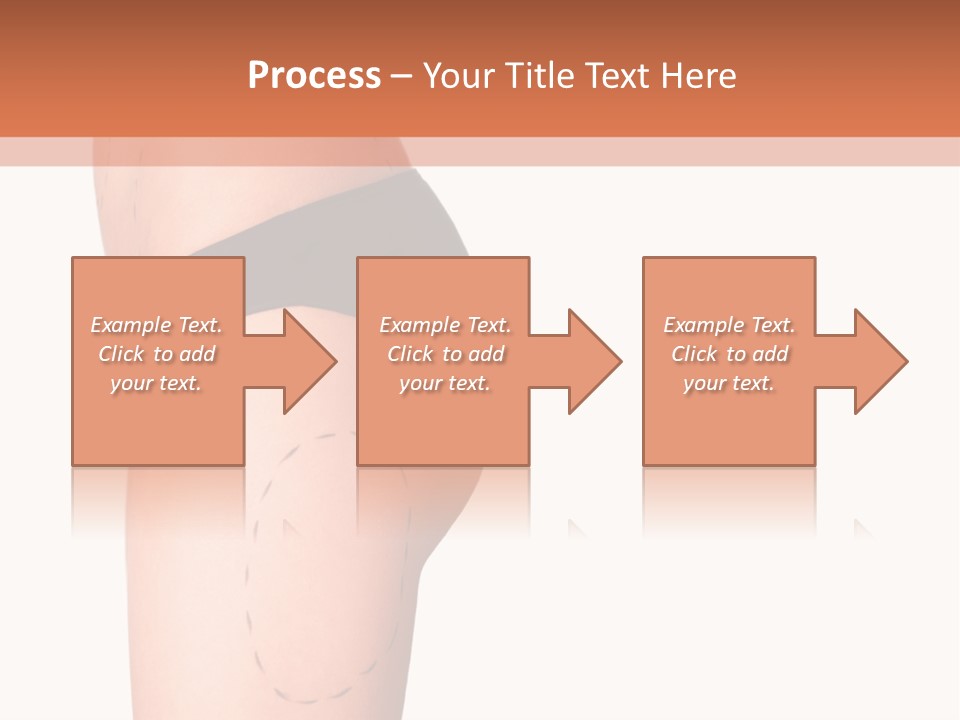 Process – Your Title Text Here

Example Text. Click to add your text.

Example Text. Click to add your text.

Example Text. Click to add your text.